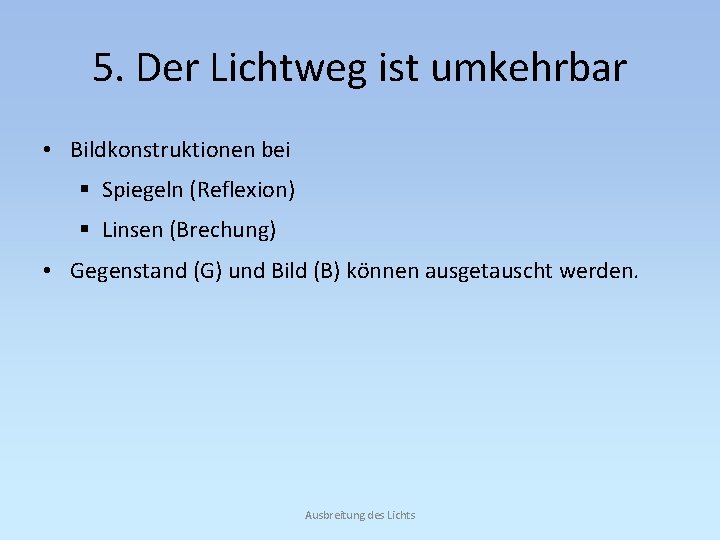 5. Der Lichtweg ist umkehrbar

• Bildkonstruktionen bei
  ▪ Spiegeln (Reflexion)
  ▪ Linsen (Brechung)
• Gegenstand (G) und Bild (B) können ausgetauscht werden.

Ausbreitung des Lichts